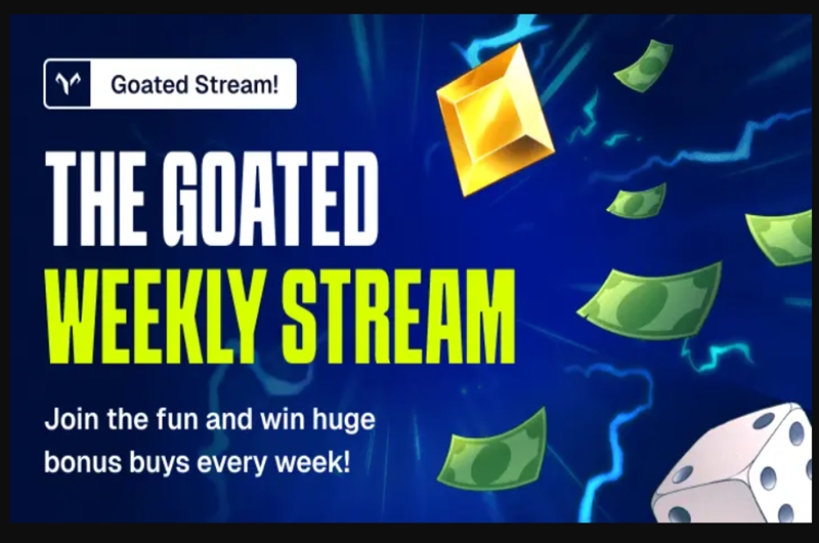 Goated Stream!

THE GOATED
WEEKLY STREAM

Join the fun and win huge bonus buys every week!